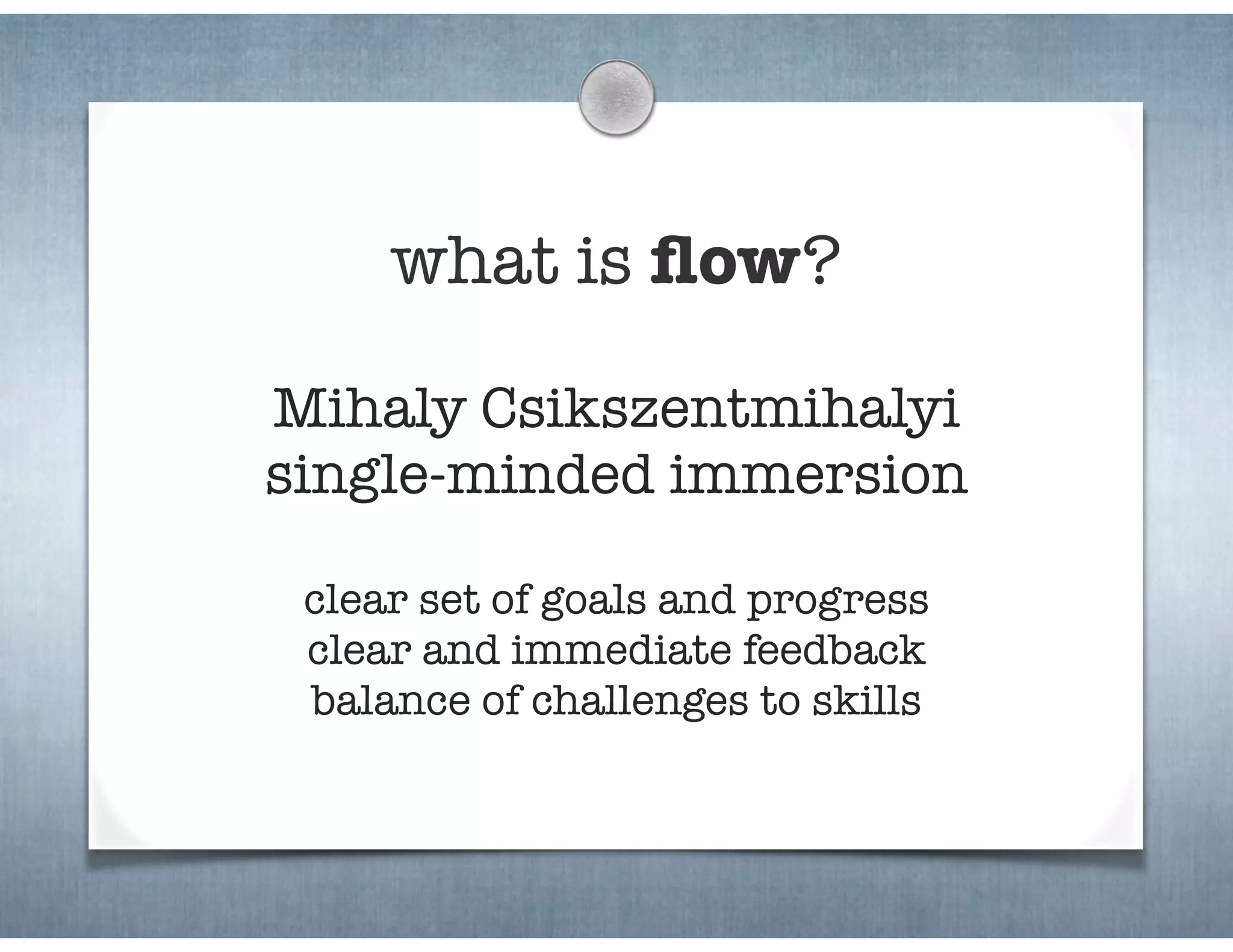 what is flow?

Mihaly Csikszentmihalyi
single-minded immersion

clear set of goals and progress
clear and immediate feedback
balance of challenges to skills